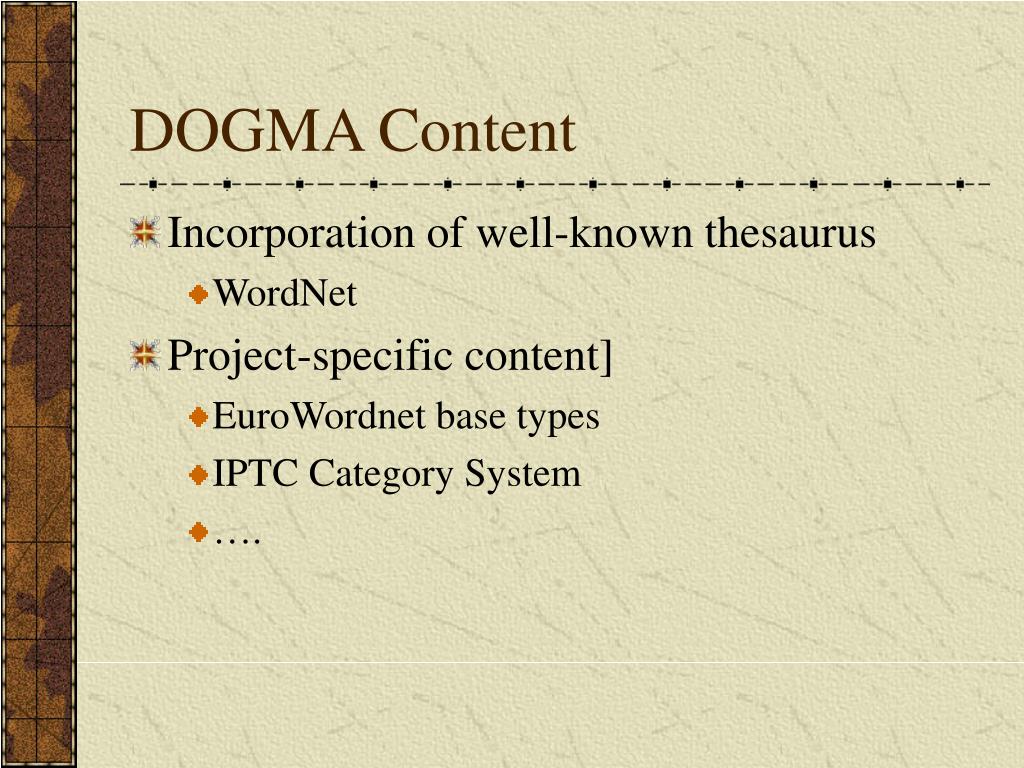 DOGMA Content

Incorporation of well-known thesaurus

WordNet

Project-specific content]

EuroWordnet base types

IPTC Category System

….